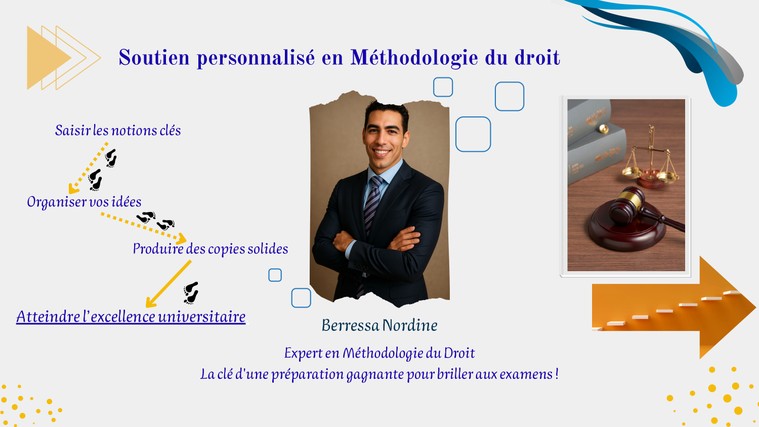 Soutien personnalisé en Méthodologie du droit

Saisir les notions clés

Organiser vos idées

Produire des copies solides

Atteindre l'excellence universitaire

Berressa Nordine

Expert en Méthodologie du Droit

La clé d'une préparation gagnante pour briller aux examens !